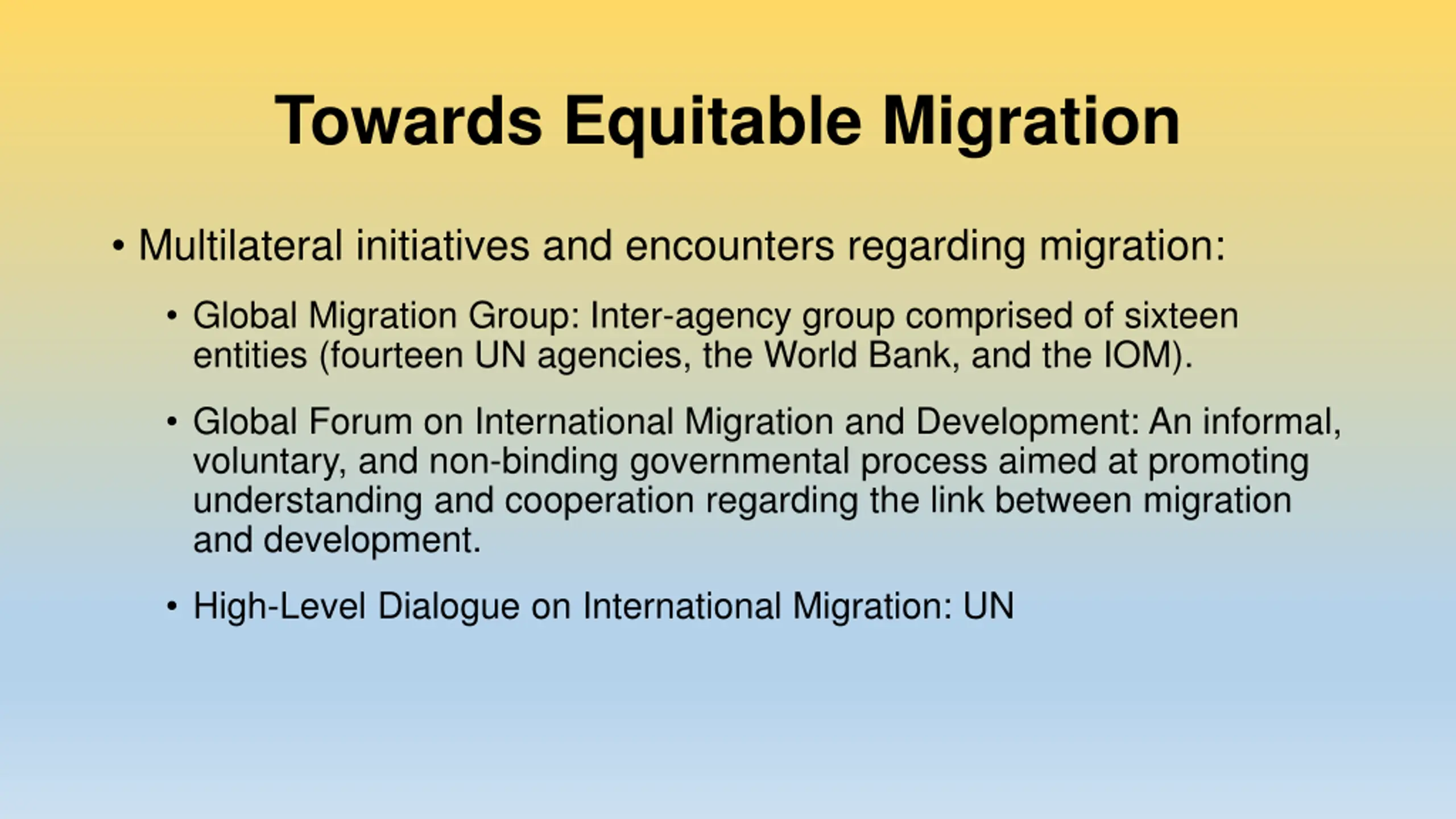 Towards Equitable Migration

• Multilateral initiatives and encounters regarding migration:

• Global Migration Group: Inter-agency group comprised of sixteen entities (fourteen UN agencies, the World Bank, and the IOM).

• Global Forum on International Migration and Development: An informal, voluntary, and non-binding governmental process aimed at promoting understanding and cooperation regarding the link between migration and development.

• High-Level Dialogue on International Migration: UN